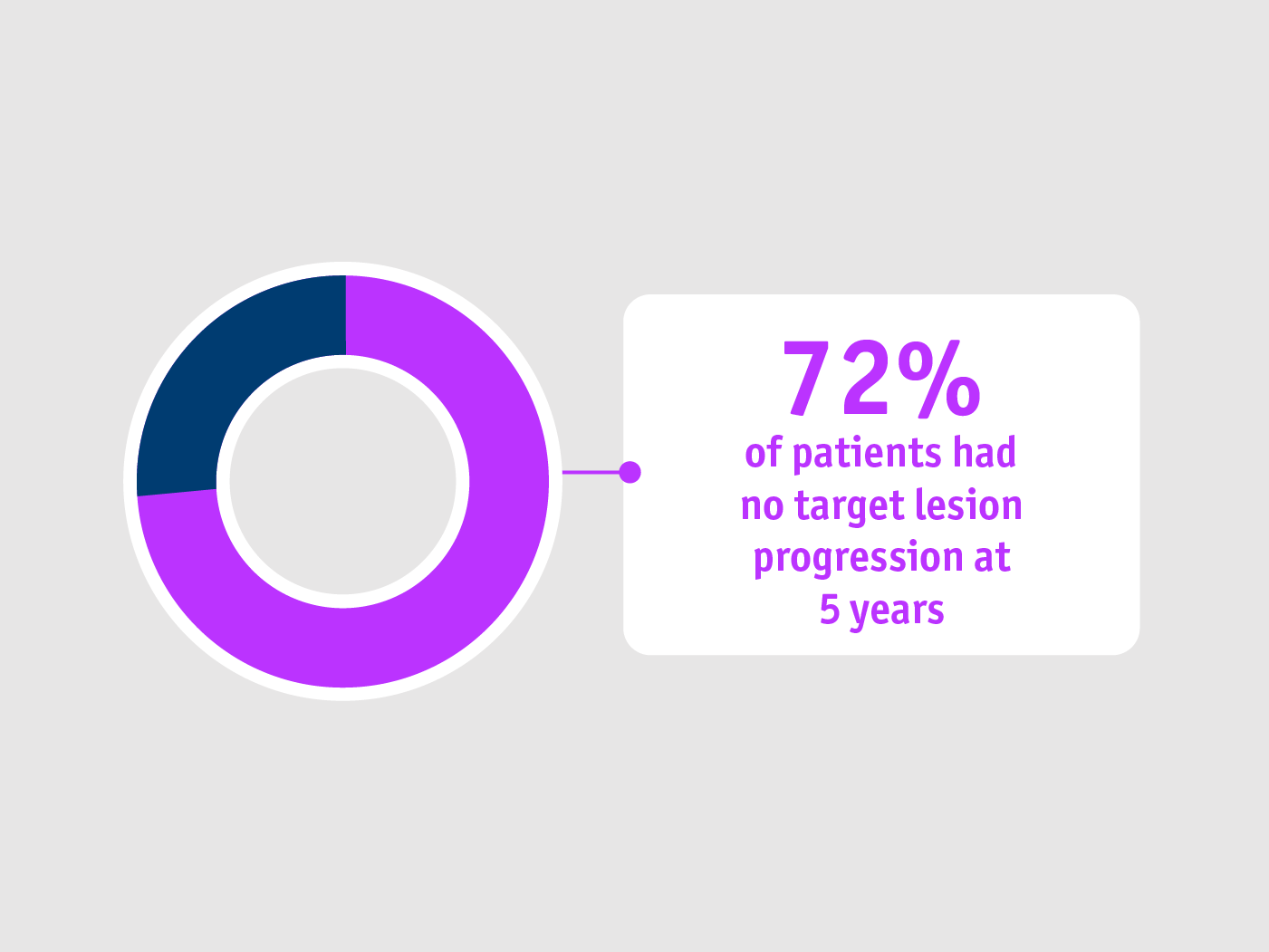 72%
of patients had no target lesion progression at 5 years